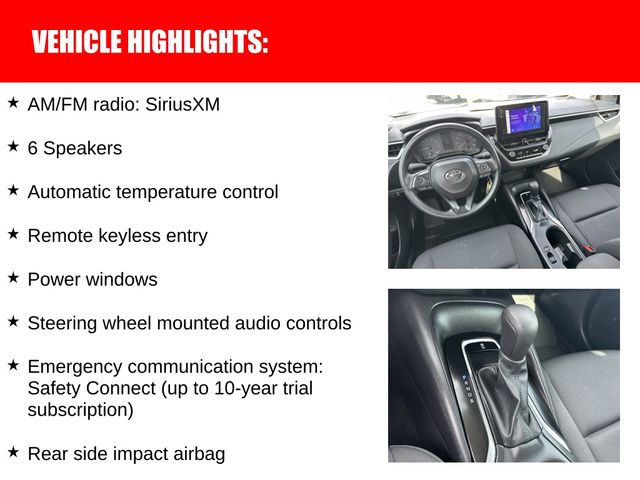 VEHICLE HIGHLIGHTS:

★ AM/FM radio: SiriusXM

★ 6 Speakers

★ Automatic temperature control

★ Remote keyless entry

★ Power windows

★ Steering wheel mounted audio controls

★ Emergency communication system: Safety Connect (up to 10-year trial subscription)

★ Rear side impact airbag